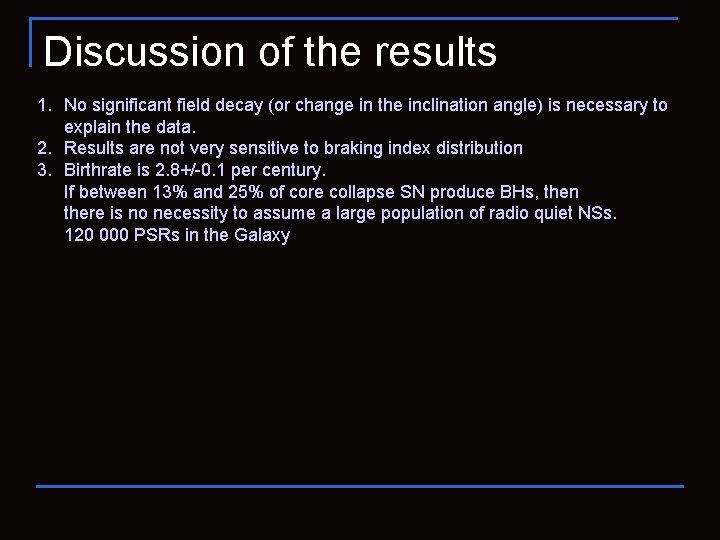 Discussion of the results

1. No significant field decay (or change in the inclination angle) is necessary to explain the data.
2. Results are not very sensitive to braking index distribution
3. Birthrate is 2.8+/-0.1 per century.
If between 13% and 25% of core collapse SN produce BHs, then there is no necessity to assume a large population of radio quiet NSs.
120 000 PSRs in the Galaxy